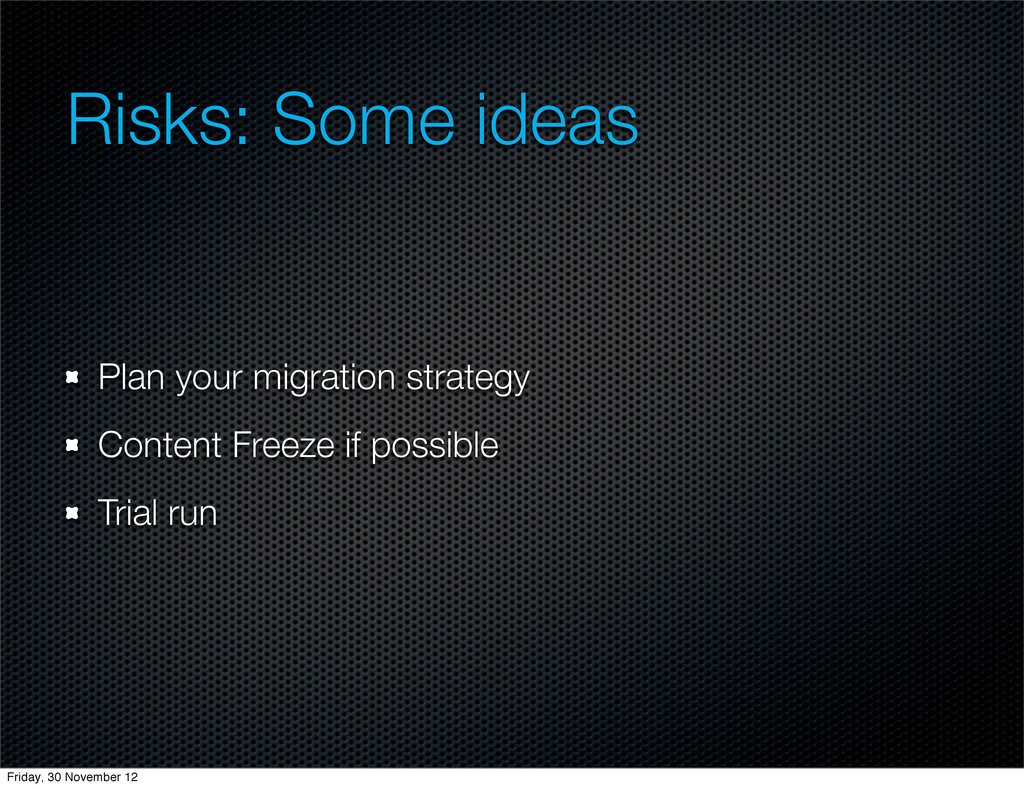 Risks: Some ideas

Plan your migration strategy

Content Freeze if possible

Trial run

Friday, 30 November 12